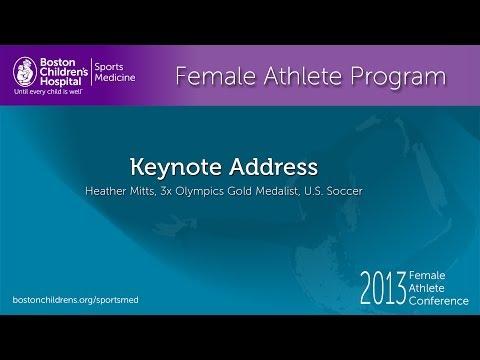 Boston Children's Hospital
Until every child is well

Sports Medicine

Female Athlete Program

Keynote Address

Heather Mitts, 3x Olympics Gold Medalist, U.S. Soccer

bostonchildrens.org/sportsmed

2013 Female Athlete Conference